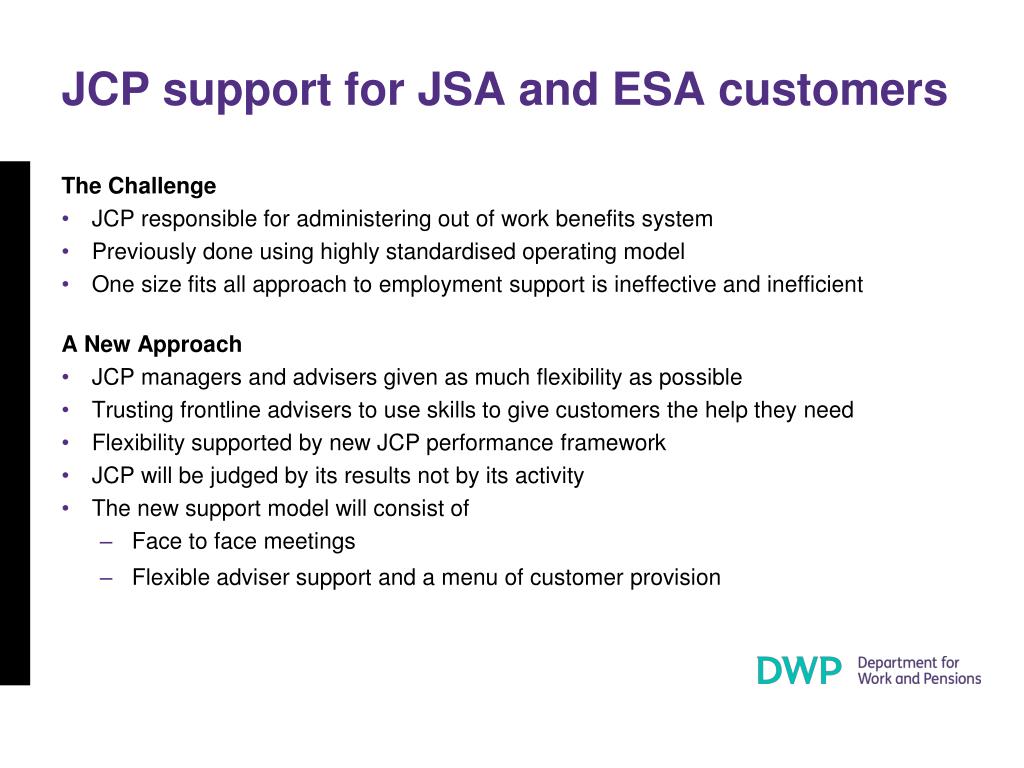 JCP support for JSA and ESA customers

The Challenge
• JCP responsible for administering out of work benefits system
• Previously done using highly standardised operating model
• One size fits all approach to employment support is ineffective and inefficient

A New Approach
• JCP managers and advisers given as much flexibility as possible
• Trusting frontline advisers to use skills to give customers the help they need
• Flexibility supported by new JCP performance framework
• JCP will be judged by its results not by its activity
• The new support model will consist of
– Face to face meetings
– Flexible adviser support and a menu of customer provision

DWP Department for Work and Pensions